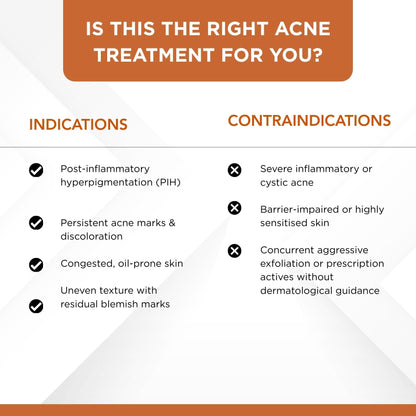 IS THIS THE RIGHT ACNE TREATMENT FOR YOU?

INDICATIONS

Post-inflammatory hyperpigmentation (PIH)

Persistent acne marks & discoloration

Congested, oil-prone skin

Uneven texture with residual blemish marks

CONTRAINDICATIONS

Severe inflammatory or cystic acne

Barrier-impaired or highly sensitised skin

Concurrent aggressive exfoliation or prescription actives without dermatological guidance